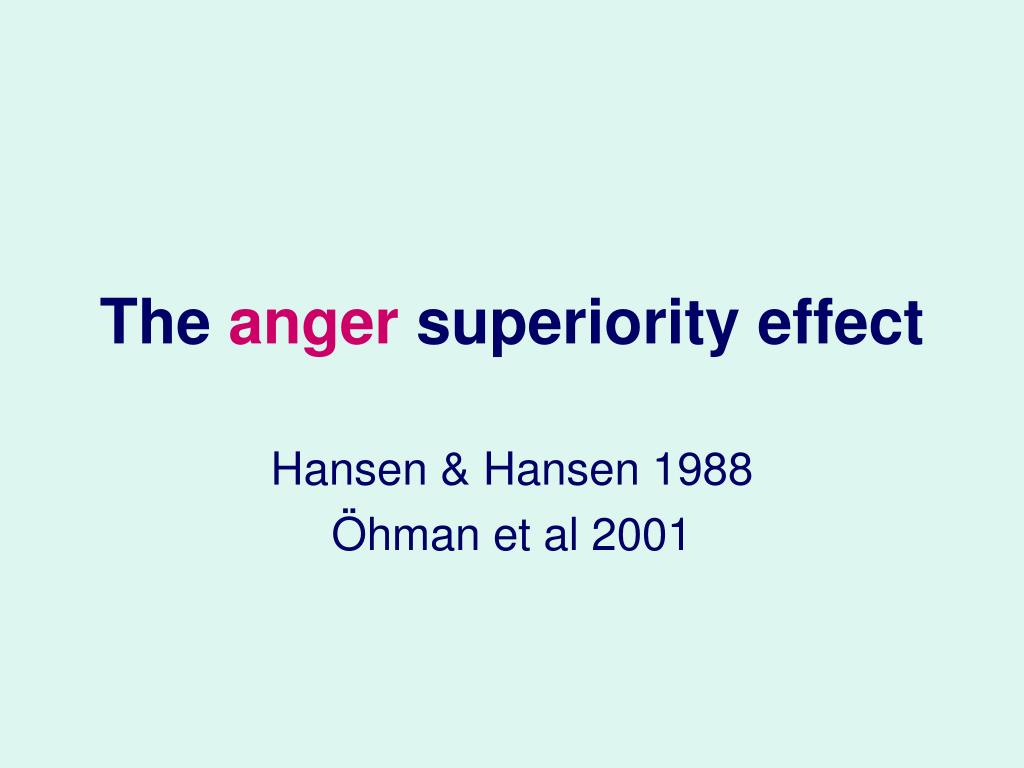 The anger superiority effect

Hansen & Hansen 1988
Öhman et al 2001